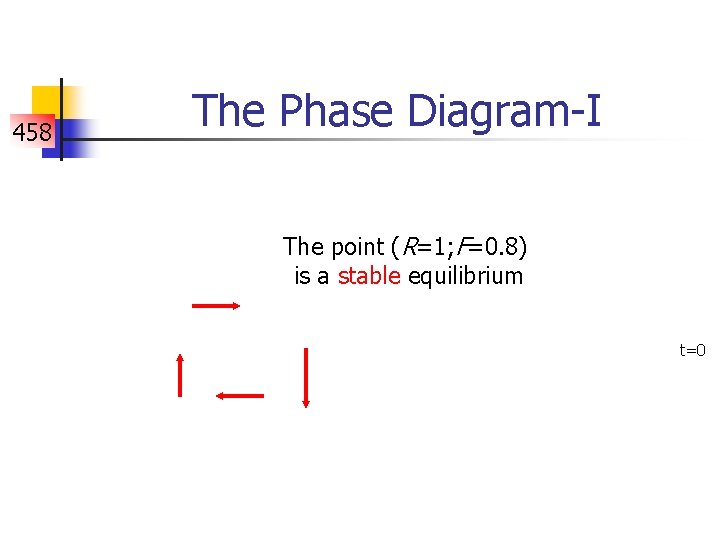 458

The Phase Diagram-I

The point ($R$=1;$F$=0.8) is a stable equilibrium

t=0